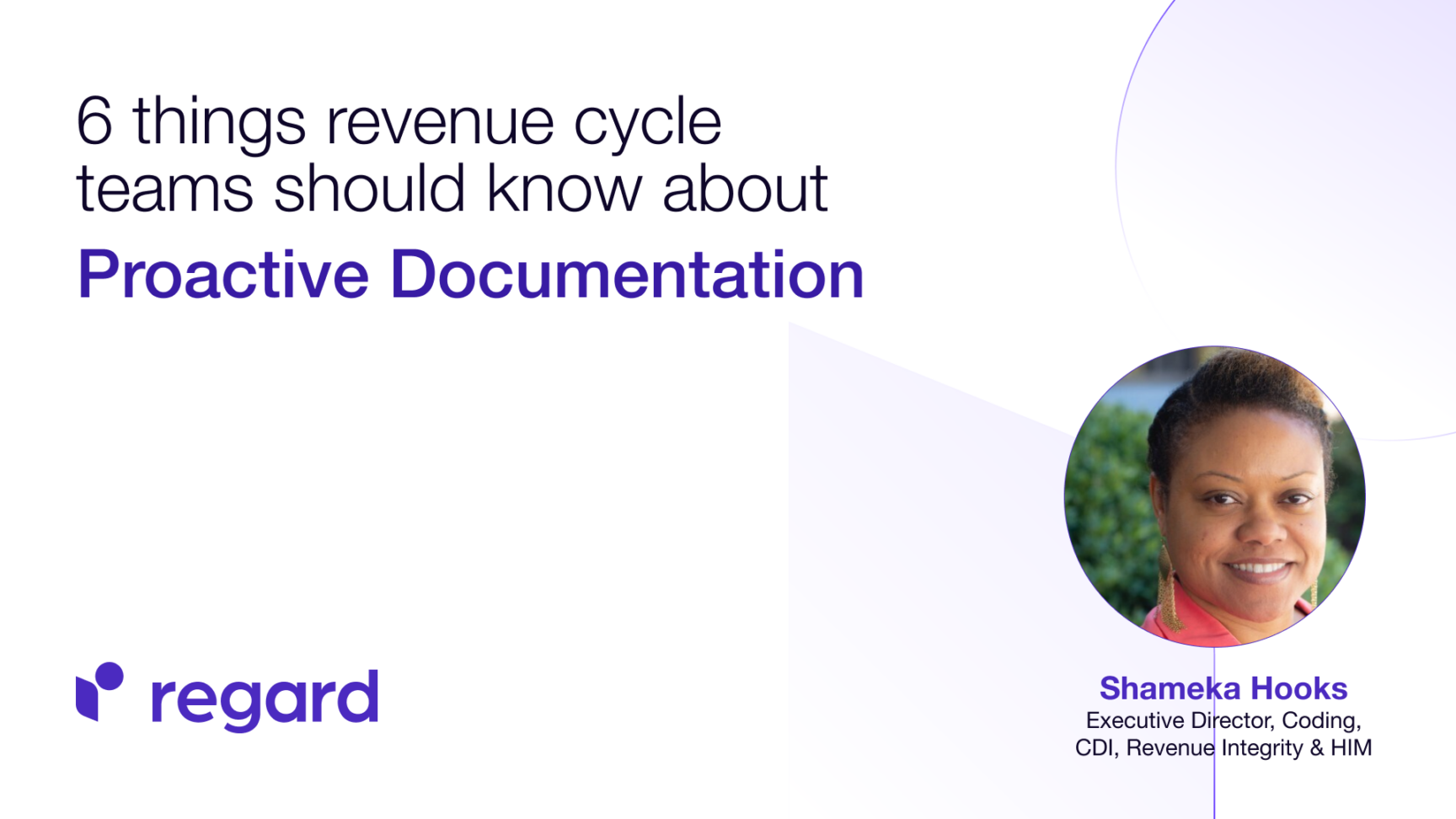 6 things revenue cycle teams should know about

Proactive Documentation

regard

Shameka Hooks
Executive Director, Coding, CDI, Revenue Integrity & HIM